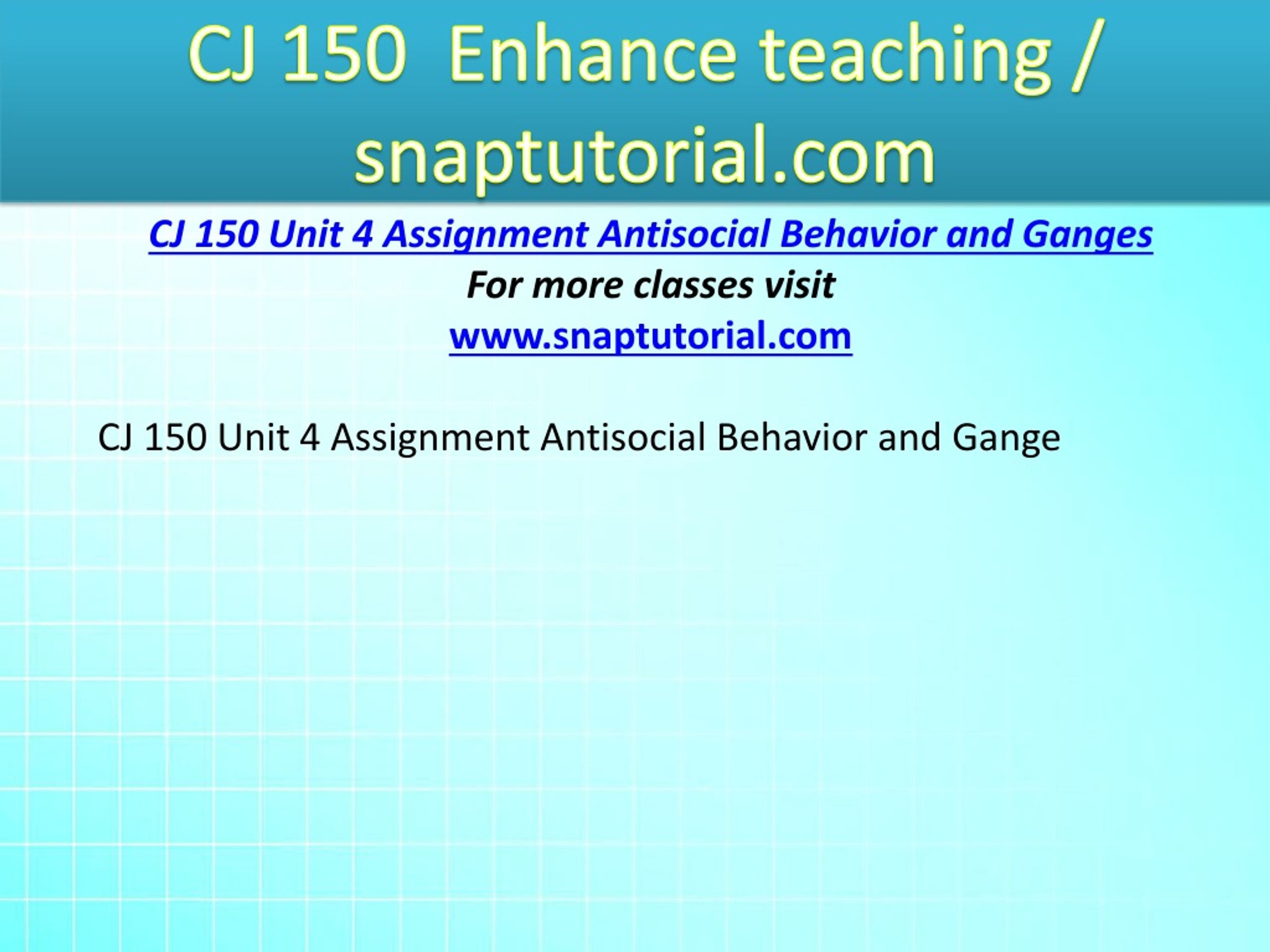 CJ 150 Enhance teaching / snaptutorial.com

CJ 150 Unit 4 Assignment Antisocial Behavior and Ganges
For more classes visit
www.snaptutorial.com

CJ 150 Unit 4 Assignment Antisocial Behavior and Gange